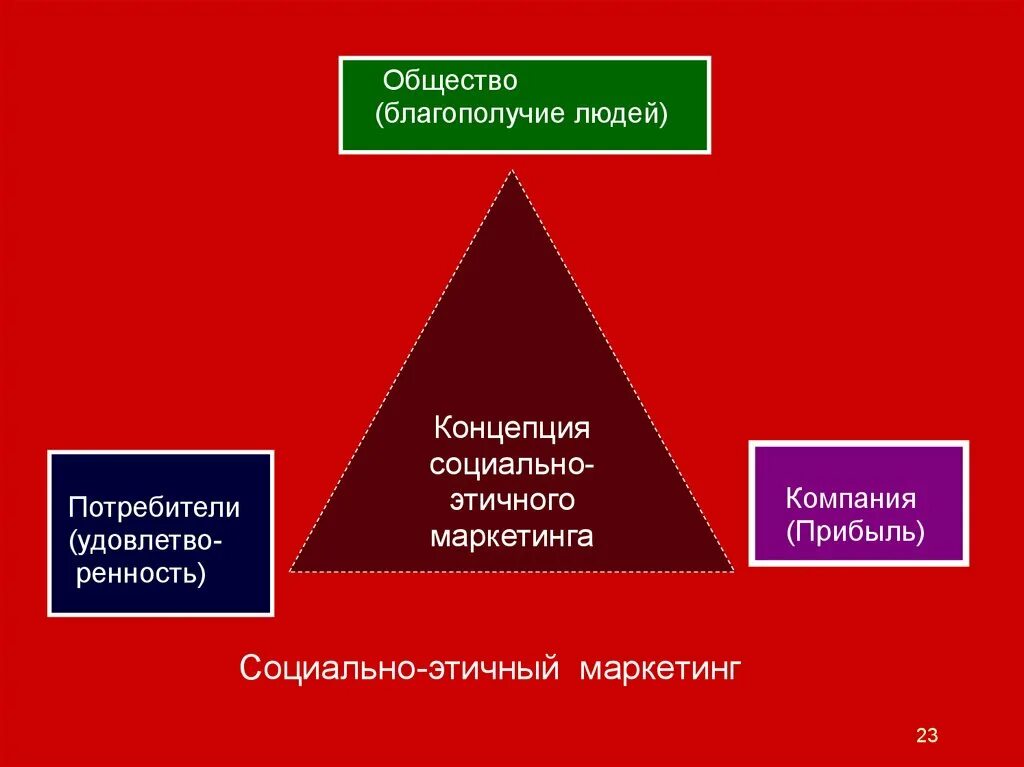 Общество
(благополучие людей)

Концепция социально-этичного маркетинга

Потребители (удовлетворенность)

Компания (Прибыль)

Социально-этичный маркетинг

23